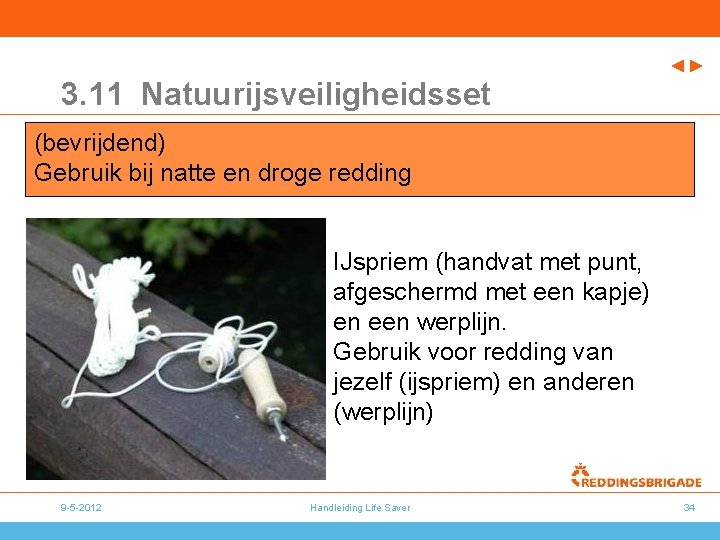 3.11 Natuurijsveiligheidsset

(bevrijdend)
Gebruik bij natte en droge redding

IJspriem (handvat met punt, afgeschermd met een kapje) en een werplijn.
Gebruik voor redding van jezelf (ijspriem) en anderen (werplijn)

REDDINGSBRIGADE

9-5-2012

Handleiding Life Saver

34